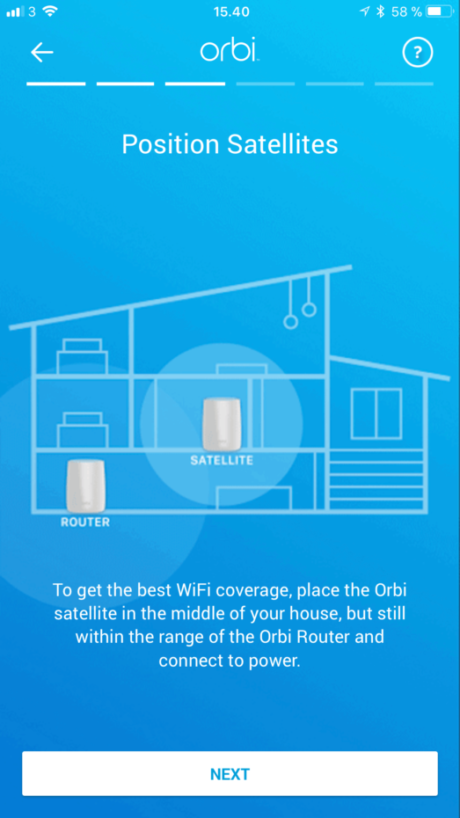 3 15.40 58 %

orbi

?

Position Satellites

SATELLITE

ROUTER

To get the best WiFi coverage, place the Orbi satellite in the middle of your house, but still within the range of the Orbi Router and connect to power.

NEXT